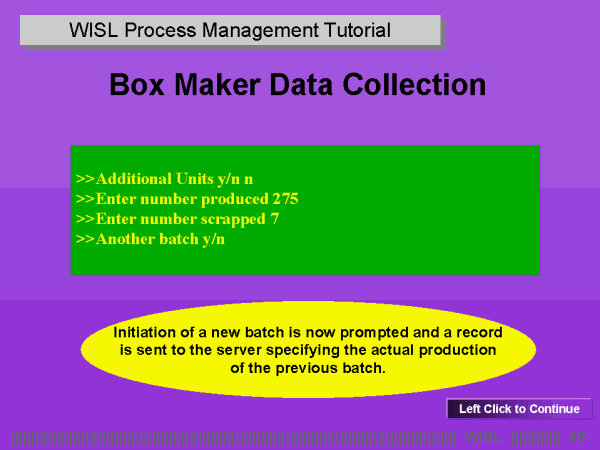 WISL Process Management Tutorial

Box Maker Data Collection

>>Additional Units y/n n
>>Enter number produced 275
>>Enter number scrapped 7
>>Another batch y/n

Initiation of a new batch is now prompted and a record is sent to the server specifying the actual production of the previous batch.

Left Click to Continue

WISL 48